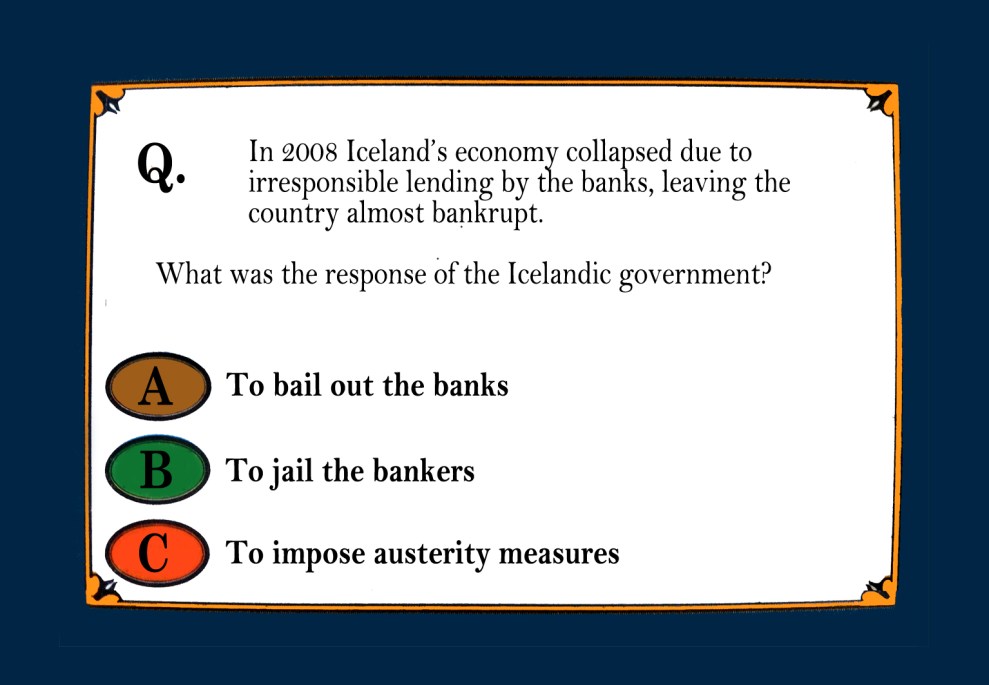 Q.

In 2008 Iceland's economy collapsed due to irresponsible lending by the banks, leaving the country almost bankrupt.

What was the response of the Icelandic government?

A To bail out the banks

B To jail the bankers

C To impose austerity measures